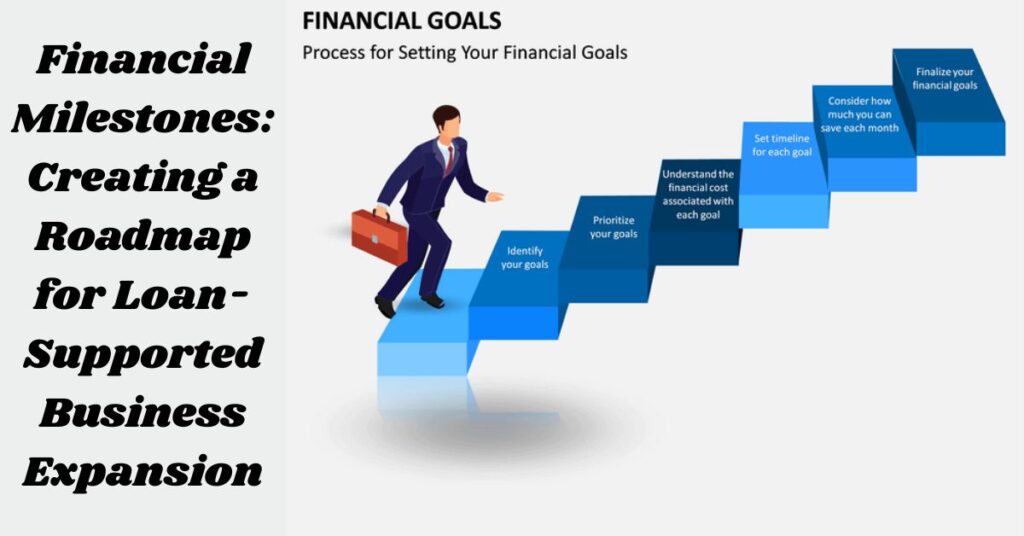 Financial Milestones: Creating a Roadmap for Loan-Supported Business Expansion

FINANCIAL GOALS
Process for Setting Your Financial Goals

Identify your goals

Prioritize your goals

Understand the financial cost associated with each goal

Set timeline for each goal

Consider how much you can save each month

Finalize your financial goals